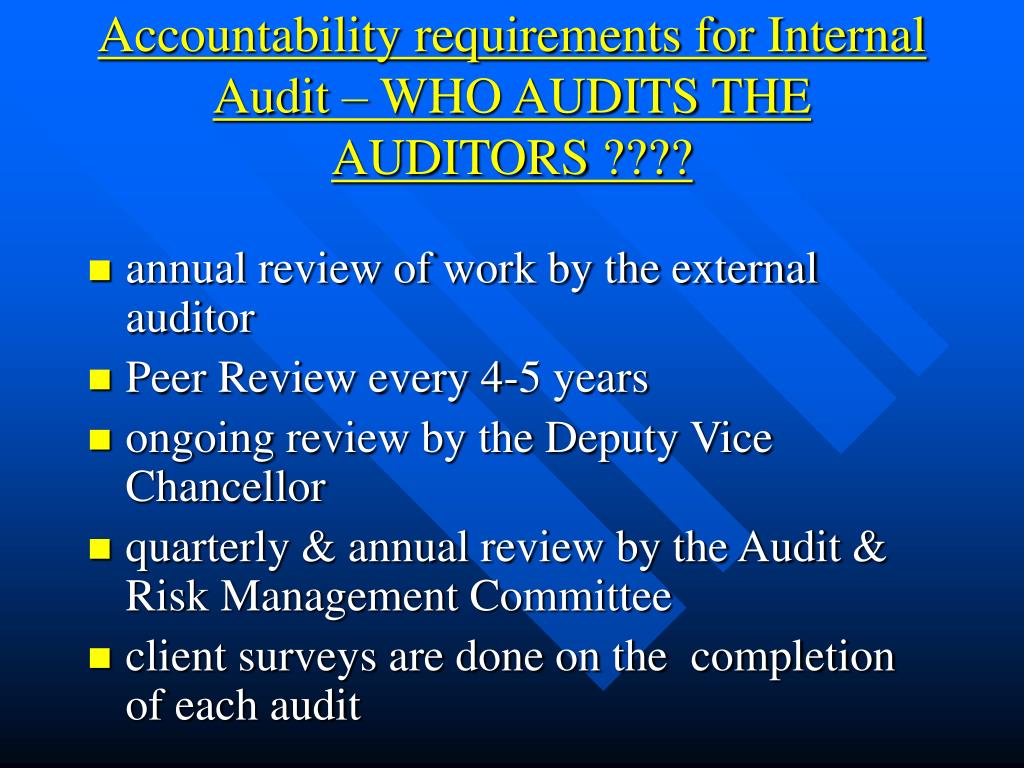 Accountability requirements for Internal Audit – WHO AUDITS THE AUDITORS ????

- annual review of work by the external auditor
- Peer Review every 4-5 years
- ongoing review by the Deputy Vice Chancellor
- quarterly & annual review by the Audit & Risk Management Committee
- client surveys are done on the completion of each audit